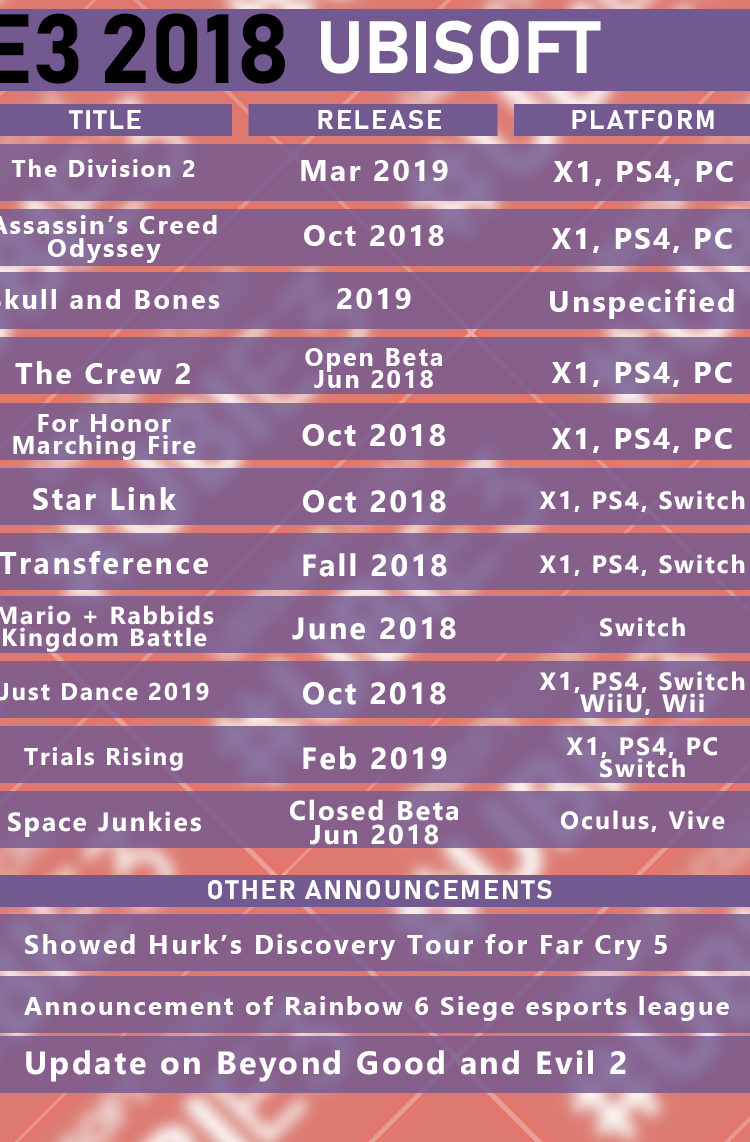 E3 2018 UBISOFT

| TITLE | RELEASE | PLATFORM |
|---|---|---|
| The Division 2 | Mar 2019 | X1, PS4, PC |
| Assassin's Creed Odyssey | Oct 2018 | X1, PS4, PC |
| kull and Bones | 2019 | Unspecified |
| The Crew 2 | Open Beta Jun 2018 | X1, PS4, PC |
| For Honor Marching Fire | Oct 2018 | X1, PS4, PC |
| Star Link | Oct 2018 | X1, PS4, Switch |
| Transference | Fall 2018 | X1, PS4, Switch |
| Mario + Rabbids Kingdom Battle | June 2018 | Switch |
| Just Dance 2019 | Oct 2018 | X1, PS4, Switch WiiU, Wii |
| Trials Rising | Feb 2019 | X1, PS4, PC Switch |
| Space Junkies | Closed Beta Jun 2018 | Oculus, Vive |

OTHER ANNOUNCEMENTS

Showed Hurk's Discovery Tour for Far Cry 5

Announcement of Rainbow 6 Siege esports league

Update on Beyond Good and Evil 2